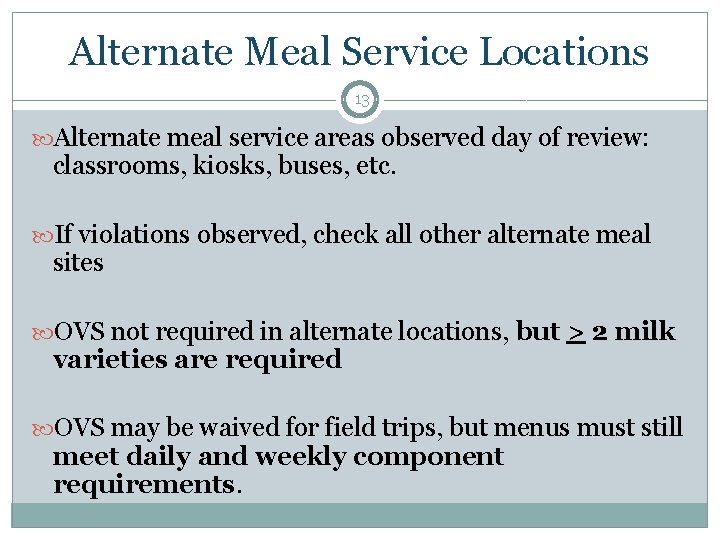 Alternate Meal Service Locations

13

Alternate meal service areas observed day of review: classrooms, kiosks, buses, etc.

If violations observed, check all other alternate meal sites

OVS not required in alternate locations, but $\geq$ 2 milk varieties are required

OVS may be waived for field trips, but menus must still meet daily and weekly component requirements.